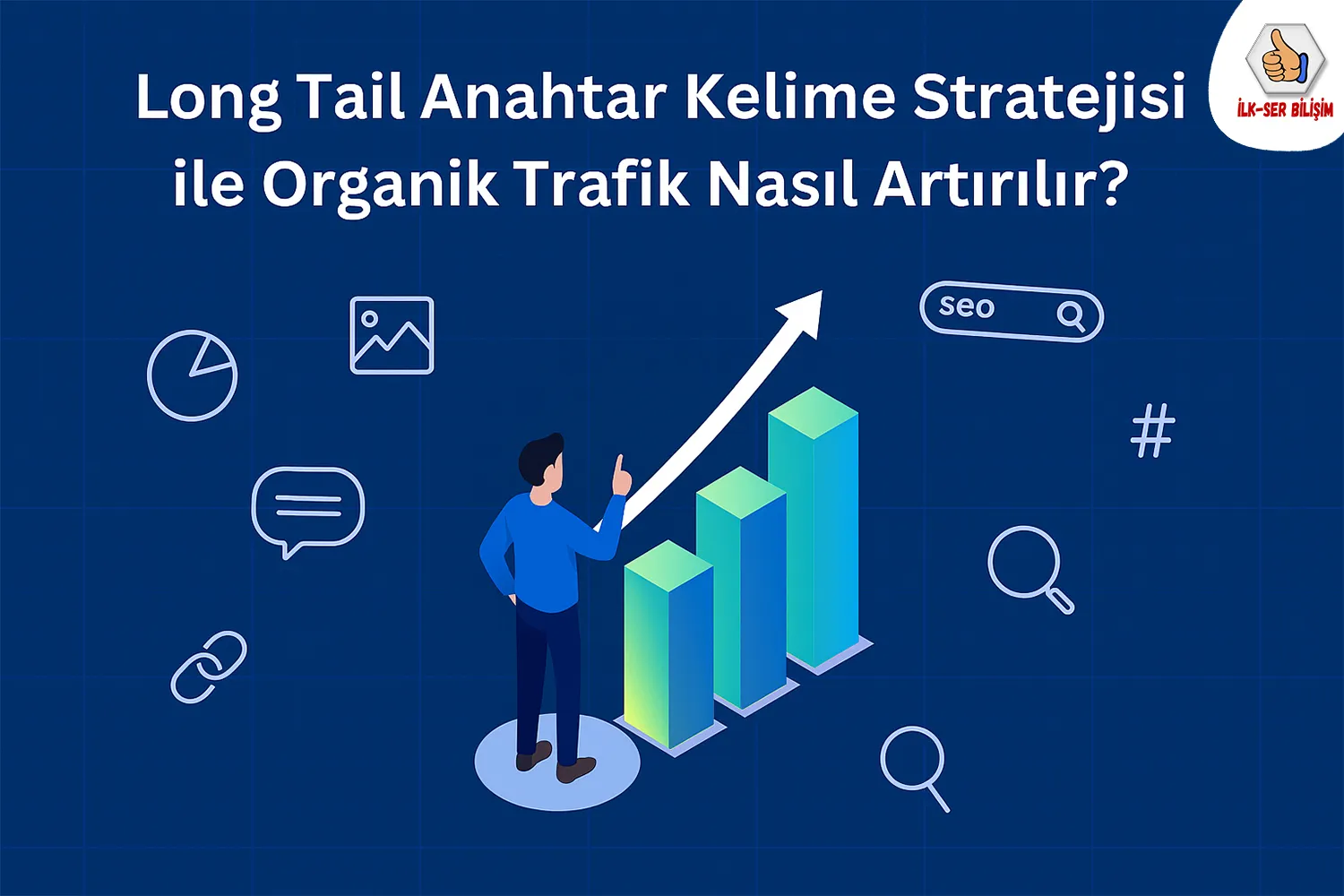 Long Tail Anahtar Kelime Stratejisi ile Organik Trafik Nasıl Artırılır?

İLK-SER BİLİŞİM

seo

#